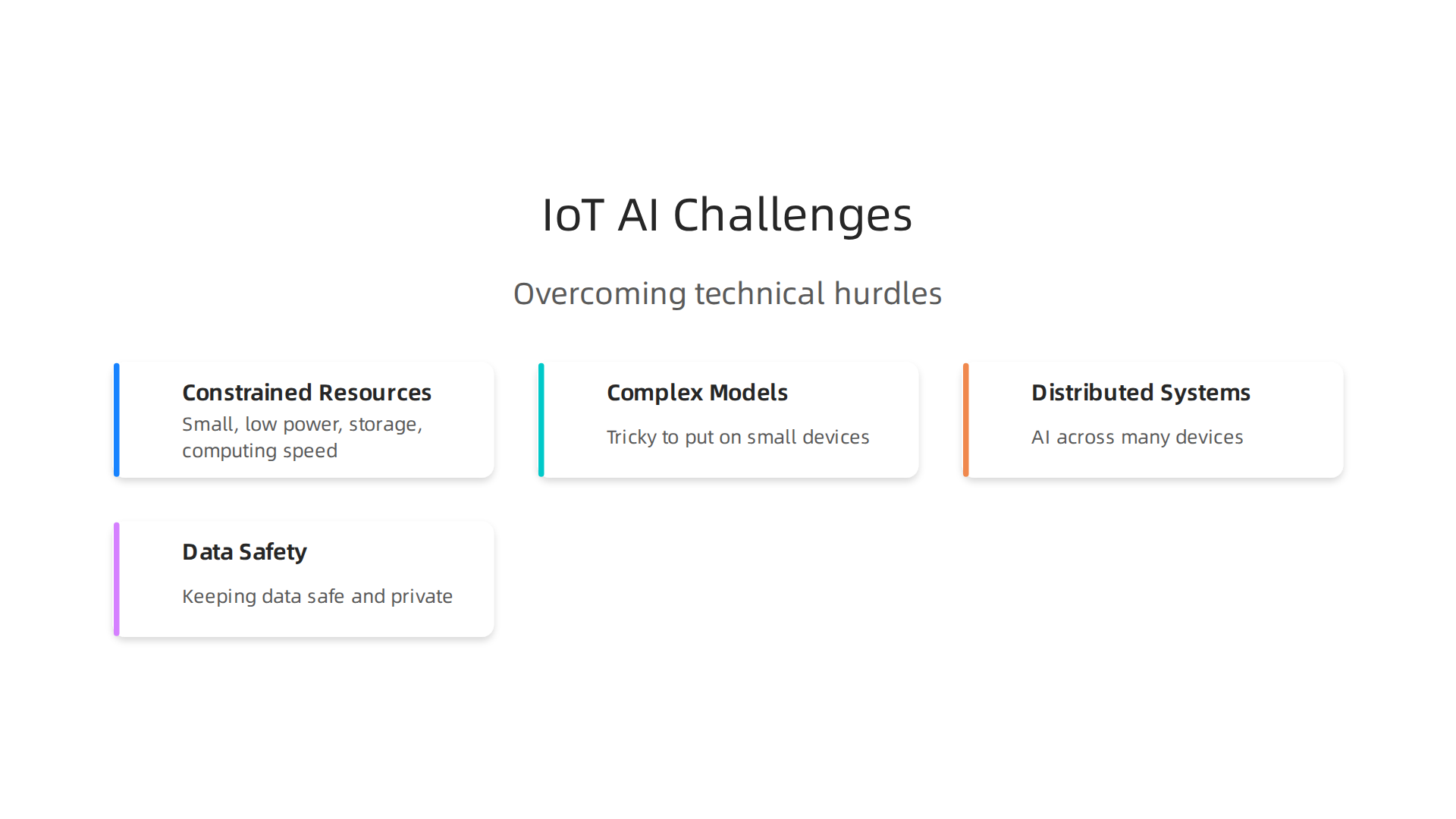 IoT AI Challenges

Overcoming technical hurdles

Constrained Resources

Small, low power, storage, computing speed

Complex Models

Tricky to put on small devices

Distributed Systems

AI across many devices

Data Safety

Keeping data safe and private